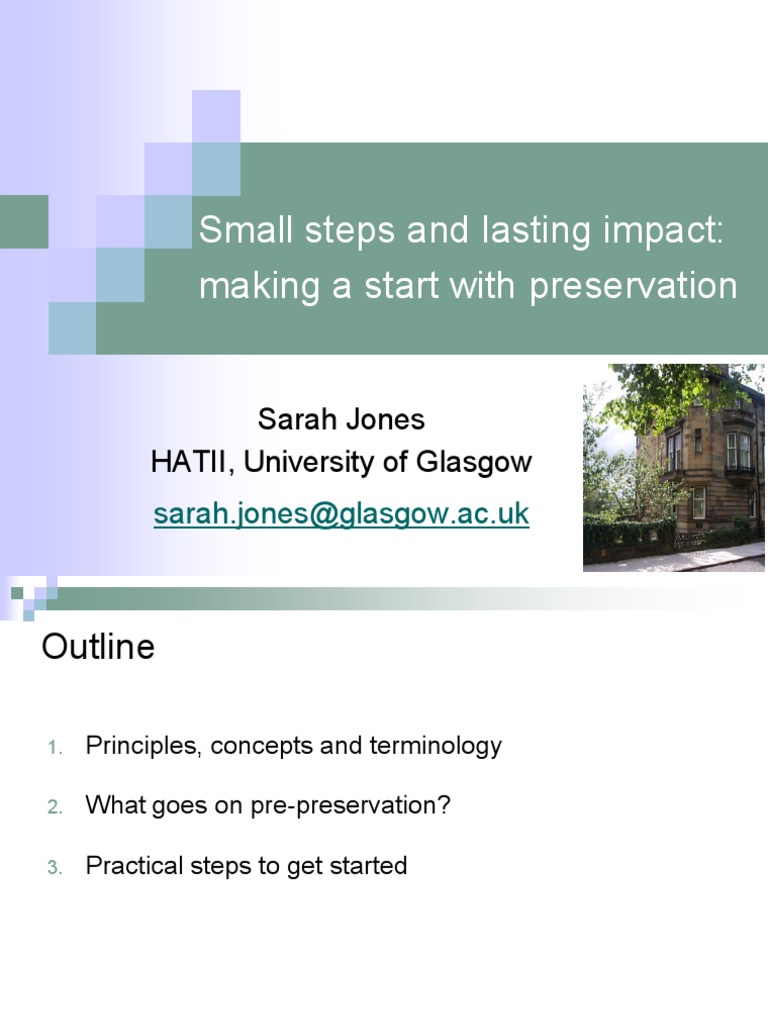 Small steps and lasting impact: making a start with preservation

Sarah Jones
HATII, University of Glasgow
sarah.jones@glasgow.ac.uk

Outline

1. Principles, concepts and terminology
2. What goes on pre-preservation?
3. Practical steps to get started